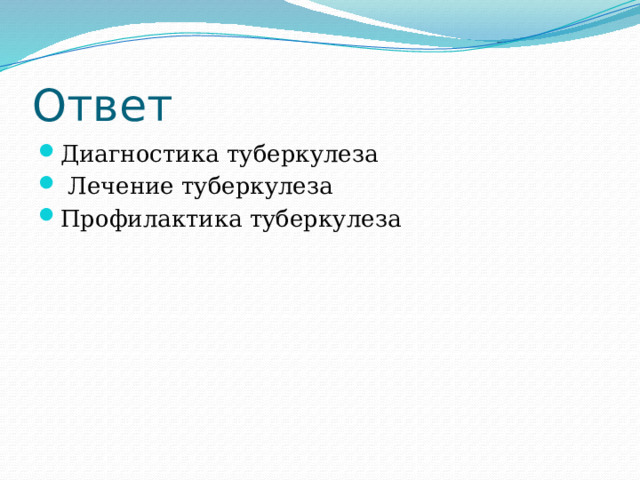 Ответ

- Диагностика туберкулеза
- Лечение туберкулеза
- Профилактика туберкулеза